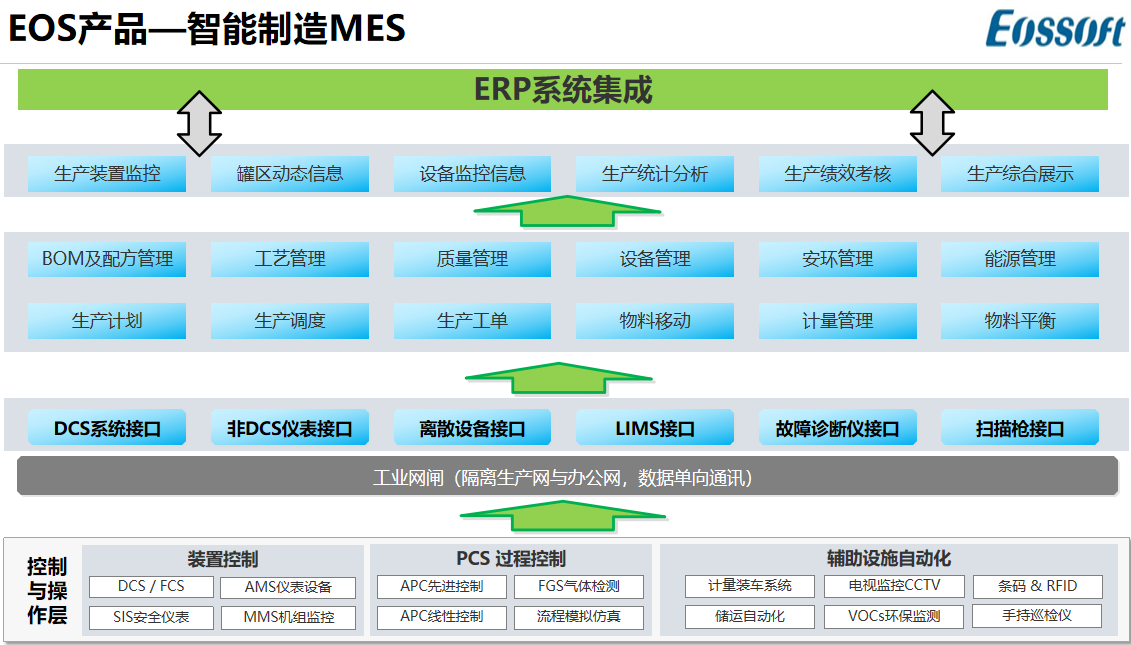 EOS产品—智能制造MES

Eossoft

ERP系统集成

生产装置监控　罐区动态信息　设备监控信息　生产统计分析　生产绩效考核　生产综合展示

BOM及配方管理　工艺管理　质量管理　设备管理　安环管理　能源管理

生产计划　生产调度　生产工单　物料移动　计量管理　物料平衡

DCS系统接口　非DCS仪表接口　离散设备接口　LIMS接口　故障诊断仪接口　扫描枪接口

工业网闸（隔离生产网与办公网，数据单向通讯）

控制与操作层

装置控制
DCS / FCS　AMS仪表设备
SIS安全仪表　MMS机组监控

PCS 过程控制
APC先进控制　FGS气体检测
APC线性控制　流程模拟仿真

辅助设施自动化
计量装车系统　电视监控CCTV　条码 & RFID
储运自动化　VOCs环保监测　手持巡检仪